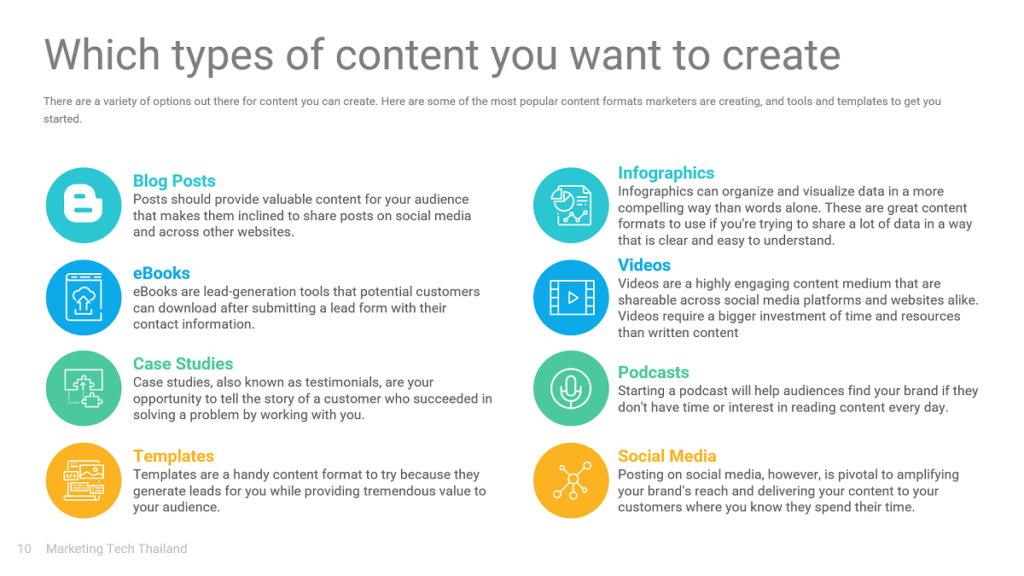 Which types of content you want to create

There are a variety of options out there for content you can create. Here are some of the most popular content formats marketers are creating, and tools and templates to get you started.

Blog Posts
Posts should provide valuable content for your audience that makes them inclined to share posts on social media and across other websites.

eBooks
eBooks are lead-generation tools that potential customers can download after submitting a lead form with their contact information.

Case Studies
Case studies, also known as testimonials, are your opportunity to tell the story of a customer who succeeded in solving a problem by working with you.

Templates
Templates are a handy content format to try because they generate leads for you while providing tremendous value to your audience.

Infographics
Infographics can organize and visualize data in a more compelling way than words alone. These are great content formats to use if you're trying to share a lot of data in a way that is clear and easy to understand.

Videos
Videos are a highly engaging content medium that are shareable across social media platforms and websites alike. Videos require a bigger investment of time and resources than written content

Podcasts
Starting a podcast will help audiences find your brand if they don't have time or interest in reading content every day.

Social Media
Posting on social media, however, is pivotal to amplifying your brand's reach and delivering your content to your customers where you know they spend their time.

10 Marketing Tech Thailand